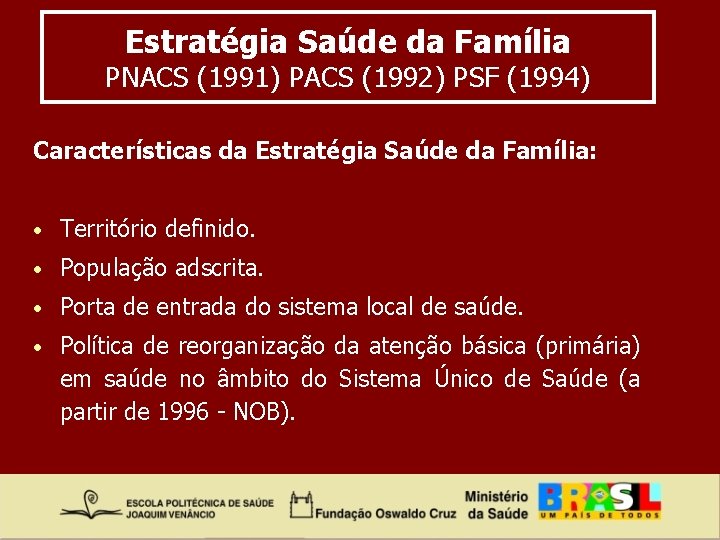 Estratégia Saúde da Família
PNACS (1991) PACS (1992) PSF (1994)

Características da Estratégia Saúde da Família:

• Território definido.
• População adscrita.
• Porta de entrada do sistema local de saúde.
• Política de reorganização da atenção básica (primária) em saúde no âmbito do Sistema Único de Saúde (a partir de 1996 - NOB).

ESCOLA POLITÉCNICA DE SAÚDE JOAQUIM VENÂNCIO
Fundação Oswaldo Cruz
Ministério da Saúde
BRASIL
UM PAÍS DE TODOS